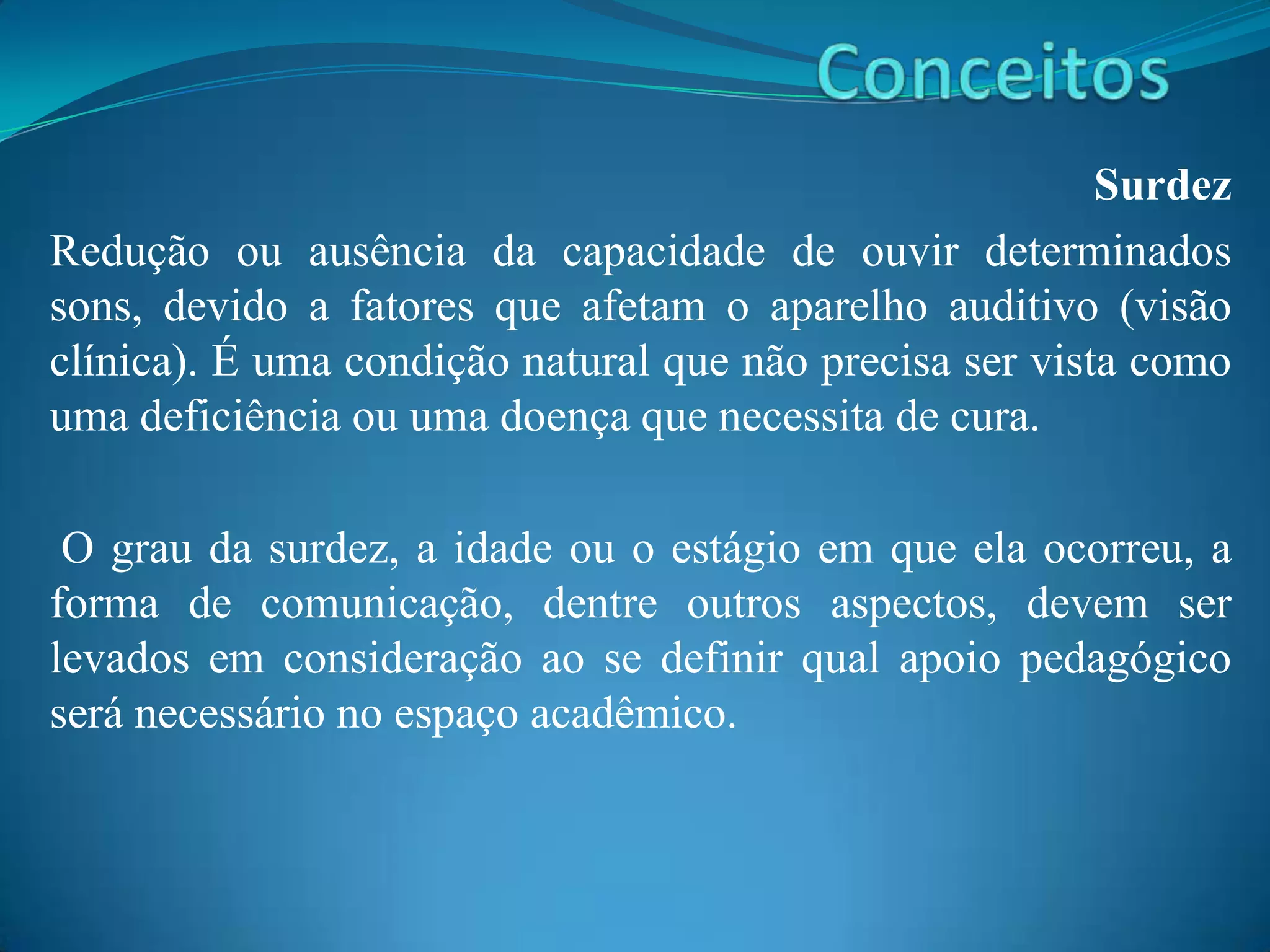 Conceitos

Surdez

Redução ou ausência da capacidade de ouvir determinados sons, devido a fatores que afetam o aparelho auditivo (visão clínica). É uma condição natural que não precisa ser vista como uma deficiência ou uma doença que necessita de cura.

O grau da surdez, a idade ou o estágio em que ela ocorreu, a forma de comunicação, dentre outros aspectos, devem ser levados em consideração ao se definir qual apoio pedagógico será necessário no espaço acadêmico.